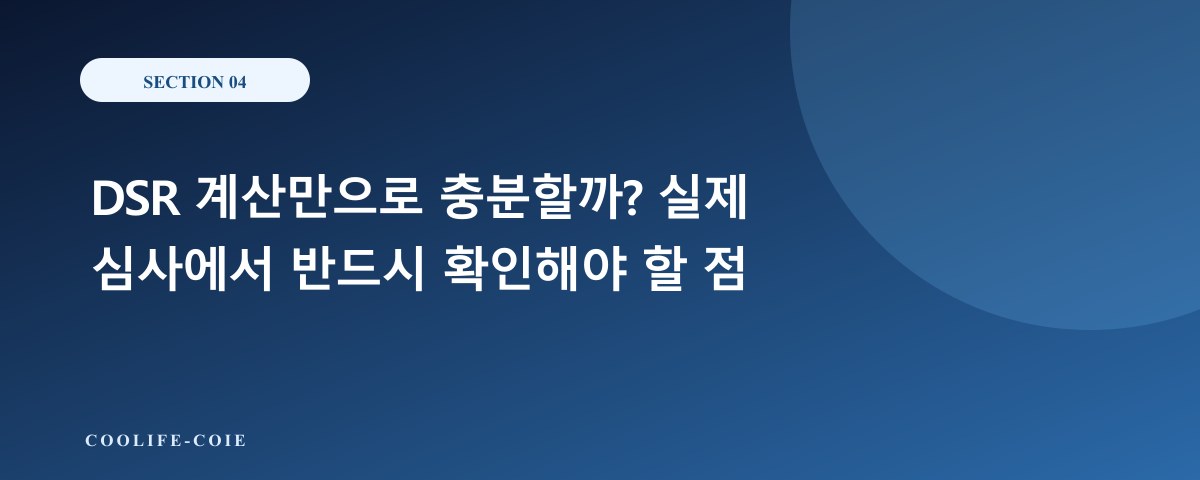 SECTION 04

DSR 계산만으로 충분할까? 실제 심사에서 반드시 확인해야 할 점

COOLIFE-COIE